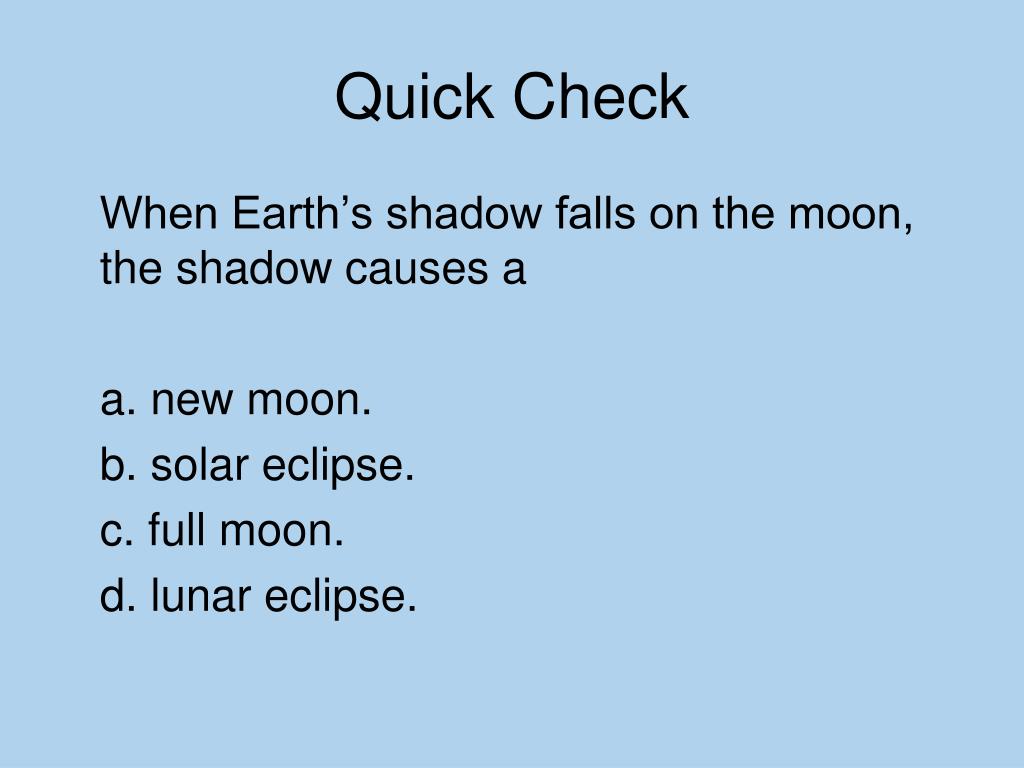 Quick Check

When Earth’s shadow falls on the moon, the shadow causes a

a. new moon.
b. solar eclipse.
c. full moon.
d. lunar eclipse.